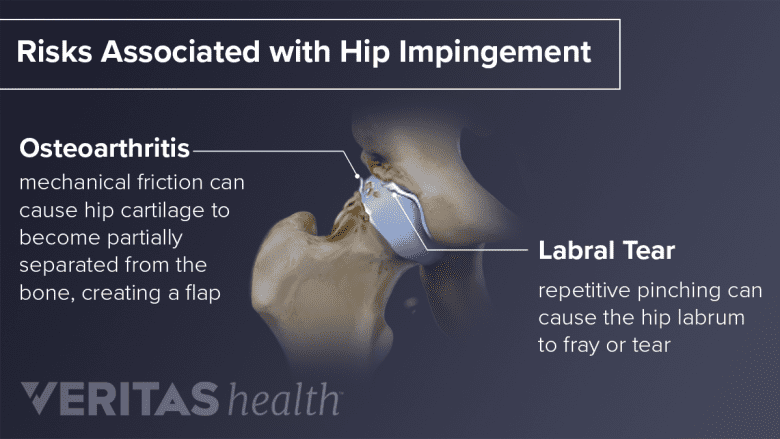 Risks Associated with Hip Impingement

Osteoarthritis
mechanical friction can cause hip cartilage to become partially separated from the bone, creating a flap

Labral Tear
repetitive pinching can cause the hip labrum to fray or tear

VERITAS health